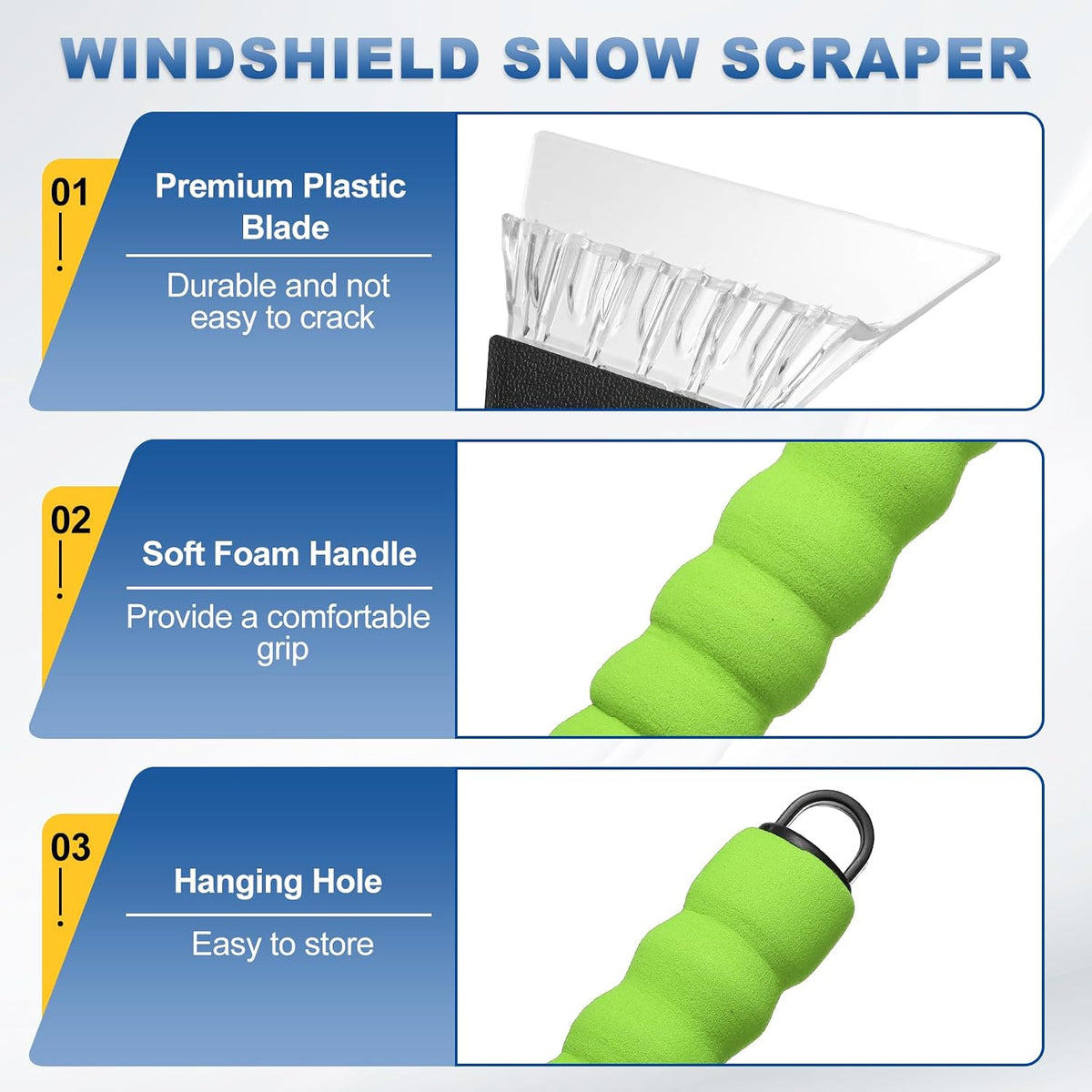 WINDSHIELD SNOW SCRAPER

01

Premium Plastic Blade

Durable and not easy to crack

02

Soft Foam Handle

Provide a comfortable grip

03

Hanging Hole

Easy to store